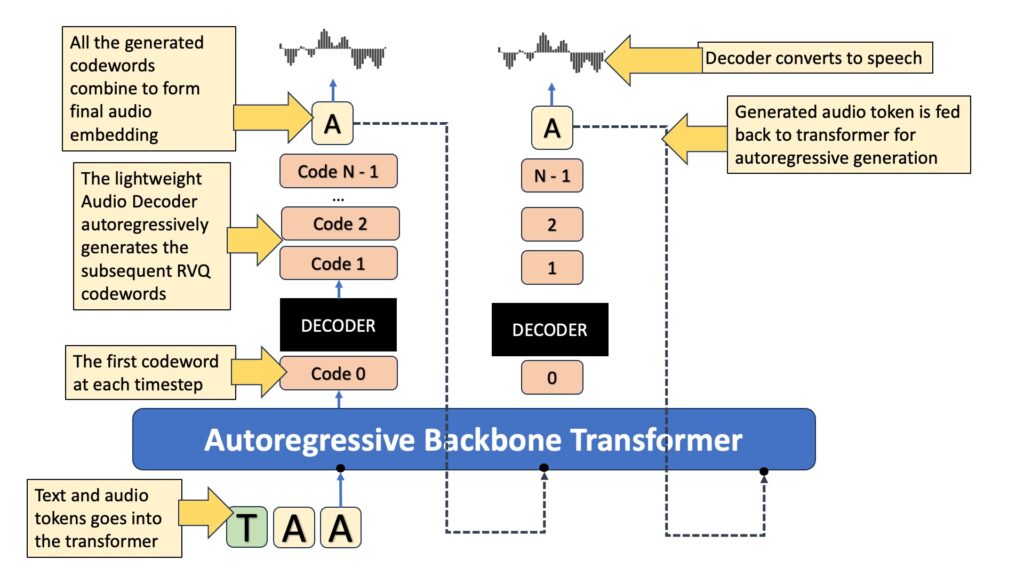 All the generated codewords combine to form final audio embedding

A

Code N - 1

...

Code 2

Code 1

The lightweight Audio Decoder autoregressively generates the subsequent RVQ codewords

DECODER

The first codeword at each timestep

Code 0

Decoder converts to speech

A

Generated audio token is fed back to transformer for autoregressive generation

N - 1

2

1

DECODER

0

Autoregressive Backbone Transformer

Text and audio tokens goes into the transformer

T A A